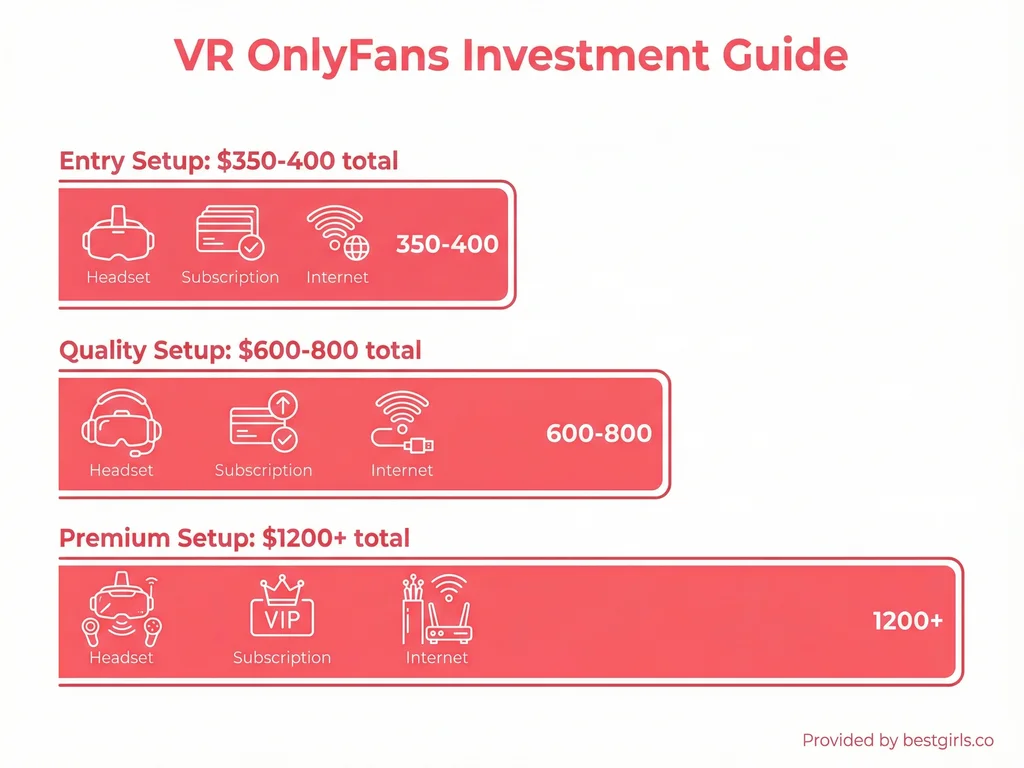 VR OnlyFans Investment Guide

Entry Setup: $350-400 total

Headset Subscription Internet 350-400

Quality Setup: $600-800 total

Headset Subscription Internet 600-800

Premium Setup: $1200+ total

VIP

Headset Subscription Internet 1200+

Provided by bestgirls.co